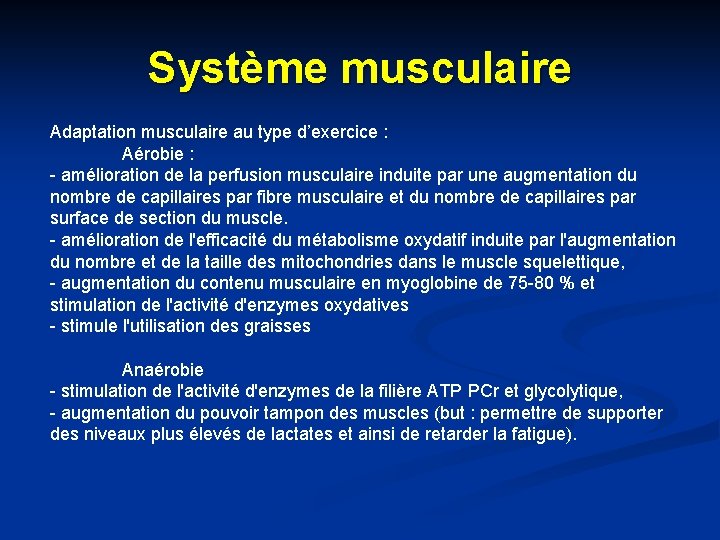 Système musculaire

Adaptation musculaire au type d’exercice :
Aérobie :
- amélioration de la perfusion musculaire induite par une augmentation du nombre de capillaires par fibre musculaire et du nombre de capillaires par surface de section du muscle.
- amélioration de l'efficacité du métabolisme oxydatif induite par l'augmentation du nombre et de la taille des mitochondries dans le muscle squelettique,
- augmentation du contenu musculaire en myoglobine de 75-80 % et stimulation de l'activité d'enzymes oxydatives
- stimule l'utilisation des graisses

Anaérobie
- stimulation de l'activité d'enzymes de la filière ATP PCr et glycolytique,
- augmentation du pouvoir tampon des muscles (but : permettre de supporter des niveaux plus élevés de lactates et ainsi de retarder la fatigue).